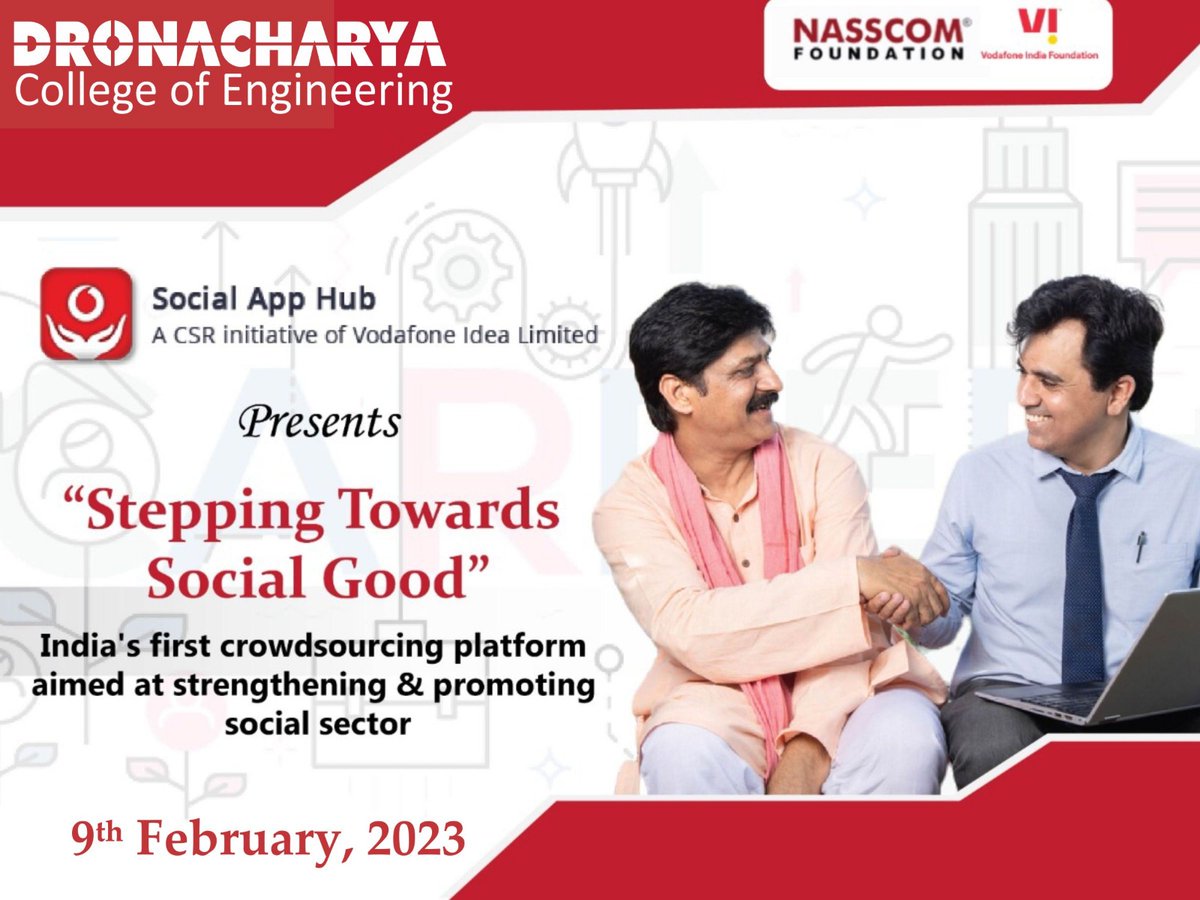 DRONACHARYA
College of Engineering

NASSCOM® FOUNDATION

VI
Vodafone India Foundation

Social App Hub
A CSR initiative of Vodafone Idea Limited

Presents

"Stepping Towards Social Good"

India's first crowdsourcing platform aimed at strengthening & promoting social sector

9th February, 2023